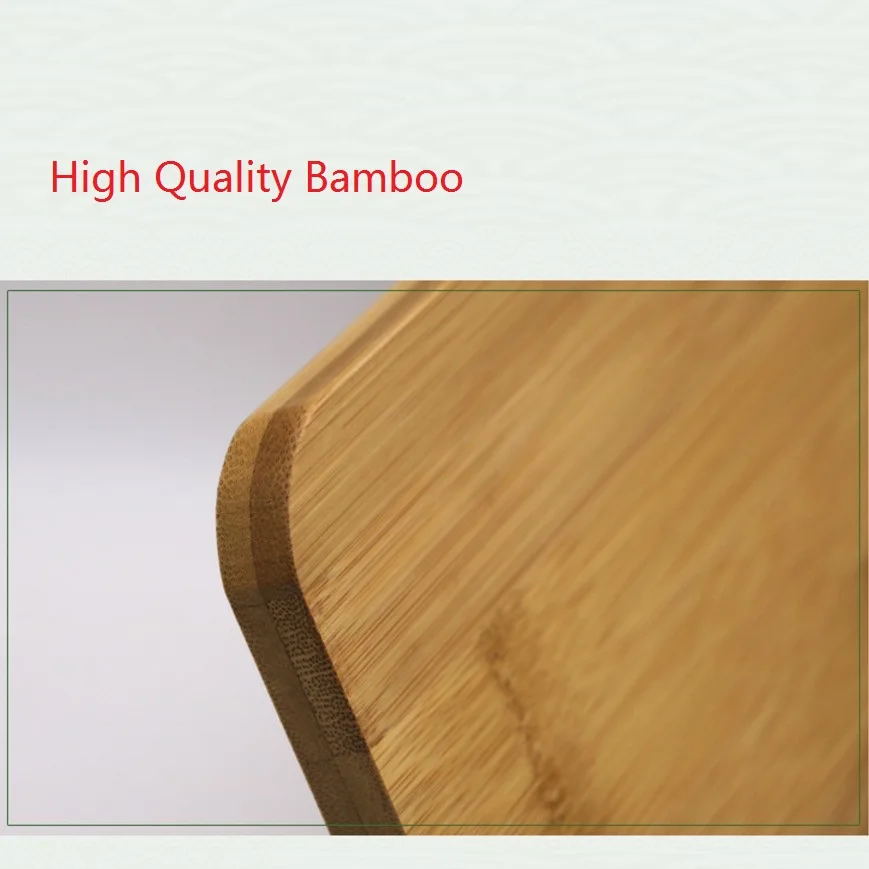 High Quality Bamboo